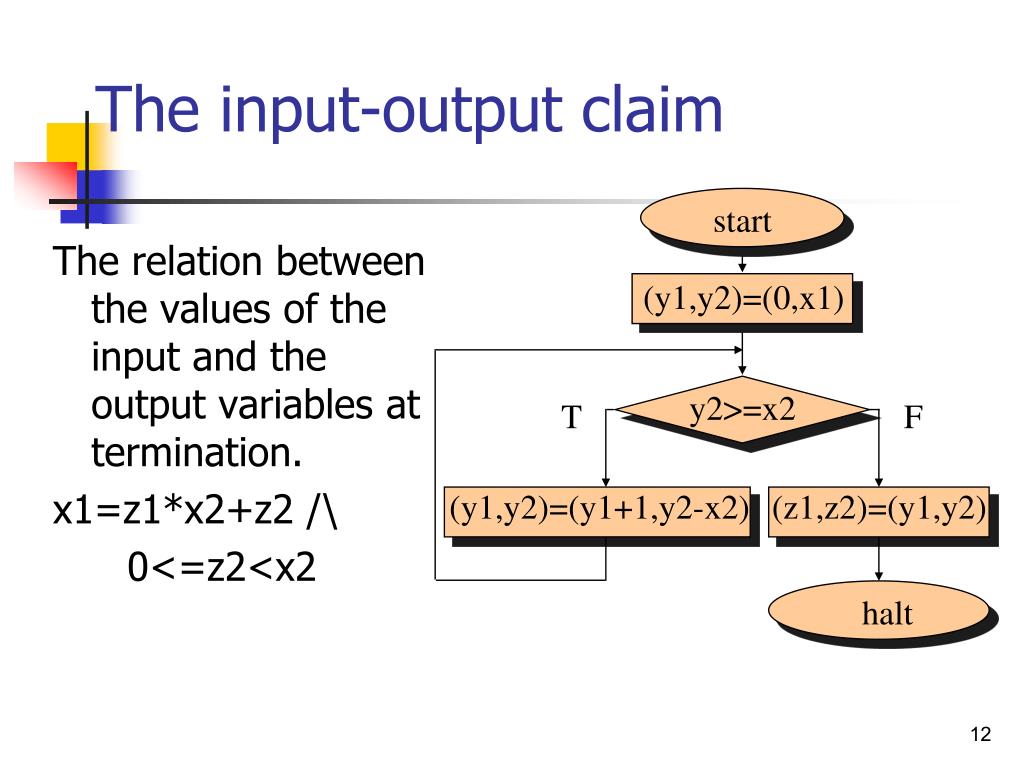 The input-output claim

The relation between the values of the input and the output variables at termination.

x1=z1*x2+z2 /\

0<=z2<x2

start

(y1,y2)=(0,x1)

T

y2>=x2

F

(y1,y2)=(y1+1,y2-x2)

(z1,z2)=(y1,y2)

halt

12